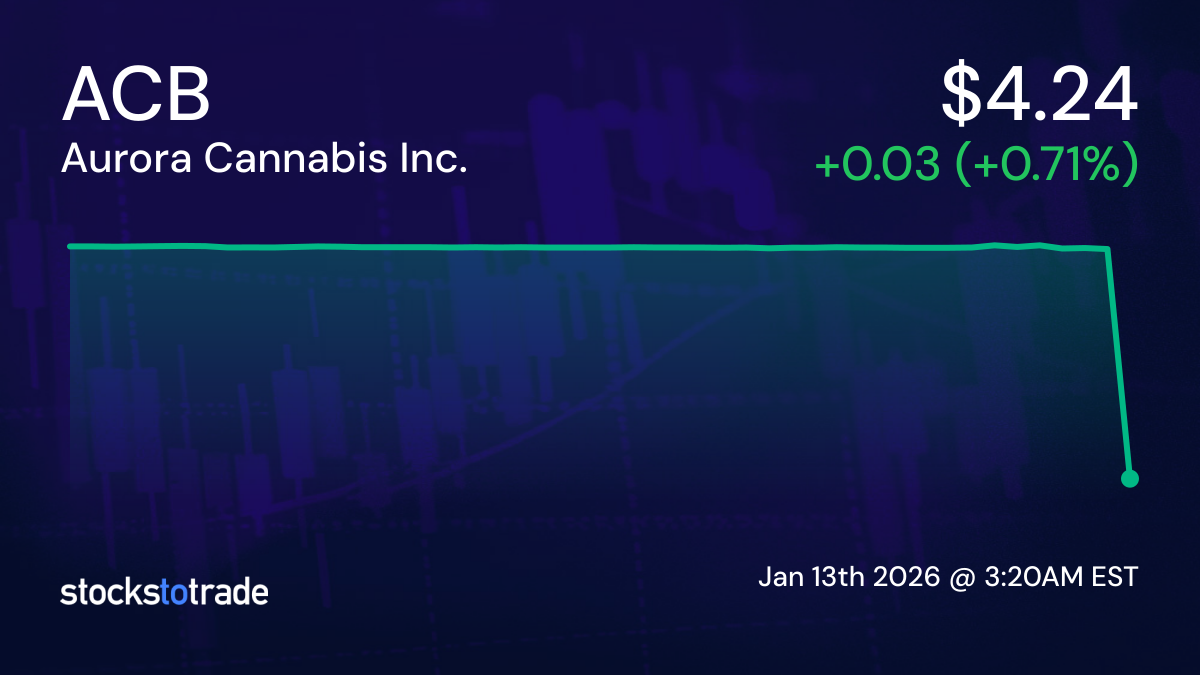 ACB
Aurora Cannabis Inc.

$4.24
+0.03 (+0.71%)

stockstotrade

Jan 13th 2026 @ 3:20AM EST